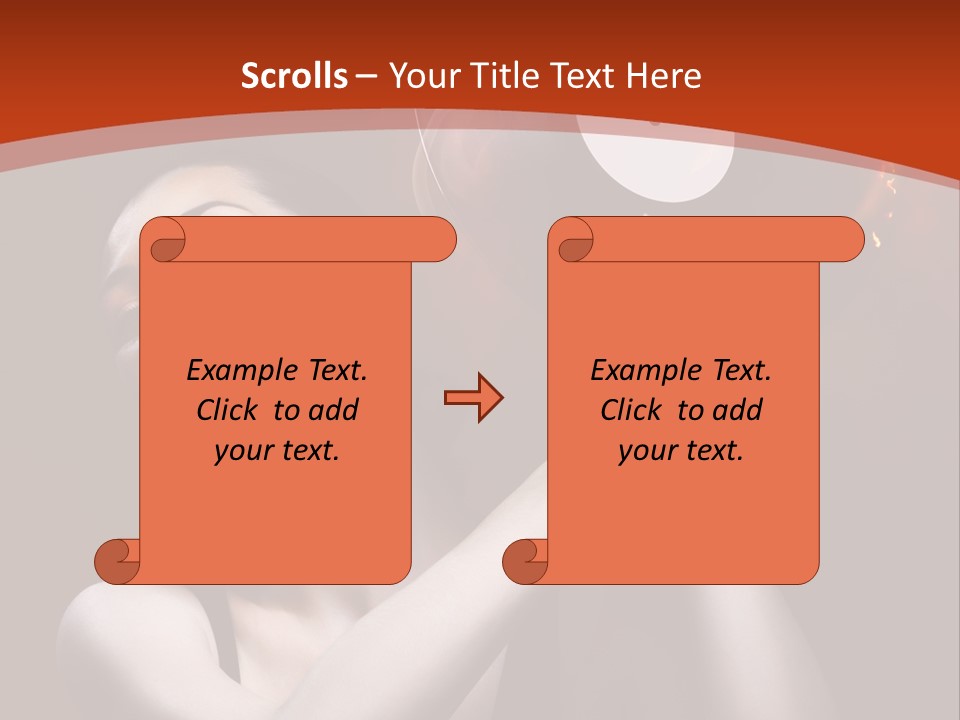 Scrolls – Your Title Text Here

Example Text. Click to add your text.

Example Text. Click to add your text.